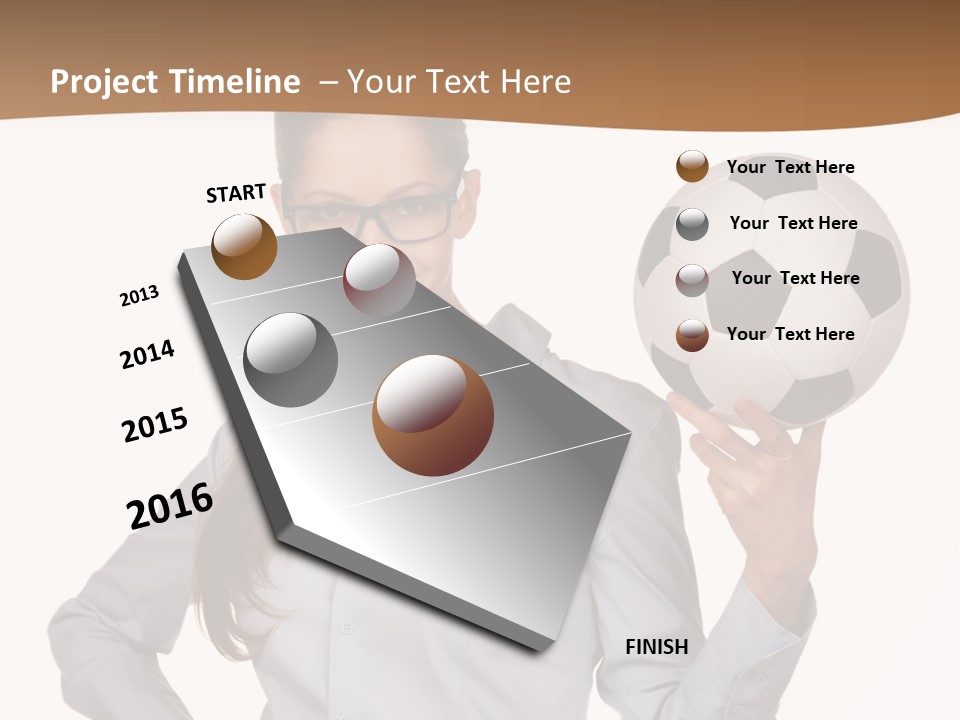 Project Timeline – Your Text Here

START

2013

2014

2015

2016

FINISH

Your Text Here

Your Text Here

Your Text Here

Your Text Here